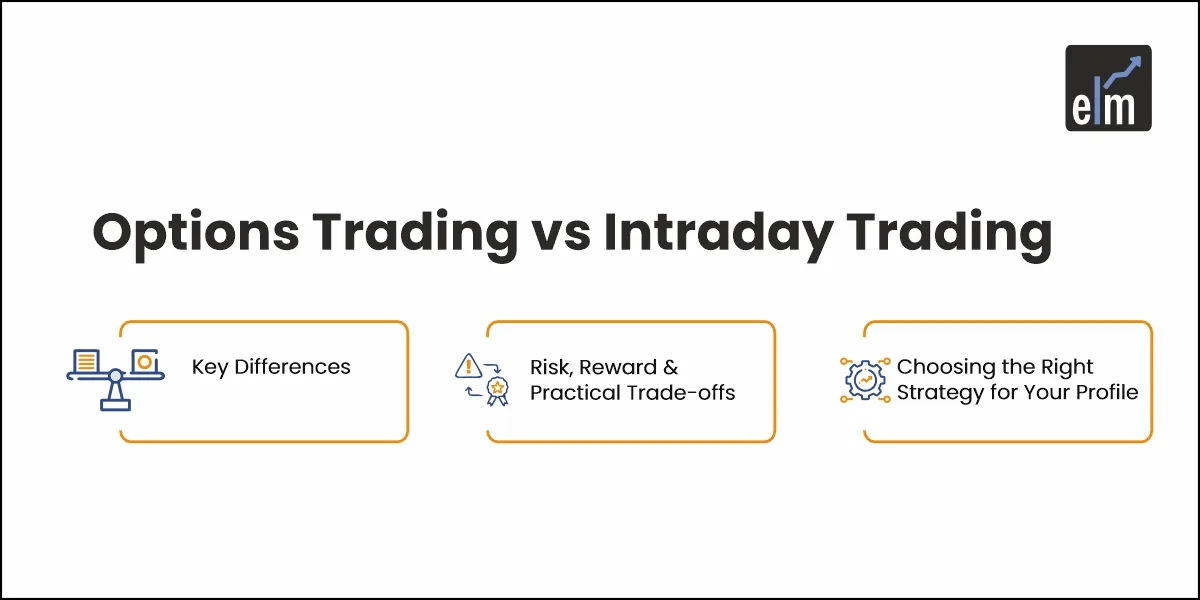 elm

Options Trading vs Intraday Trading

Key Differences

Risk, Reward & Practical Trade-offs

Choosing the Right Strategy for Your Profile